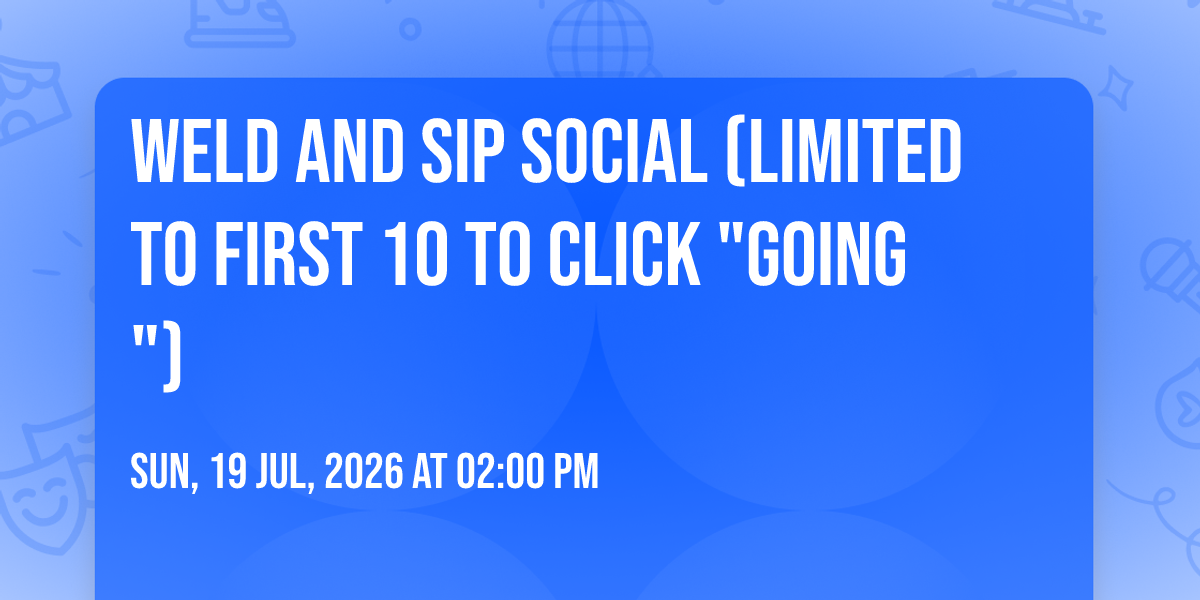 WELD AND SIP SOCIAL (LIMITED TO FIRST 10 TO CLICK "GOING ")

SUN, 19 JUL, 2026 AT 02:00 PM